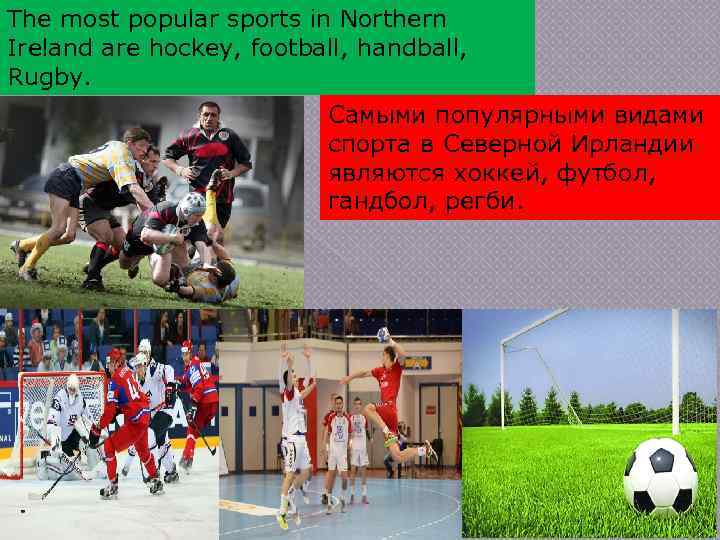 The most popular sports in Northern Ireland are hockey, football, handball, Rugby.

Самыми популярными видами спорта в Северной Ирландии являются хоккей, футбол, гандбол, регби.